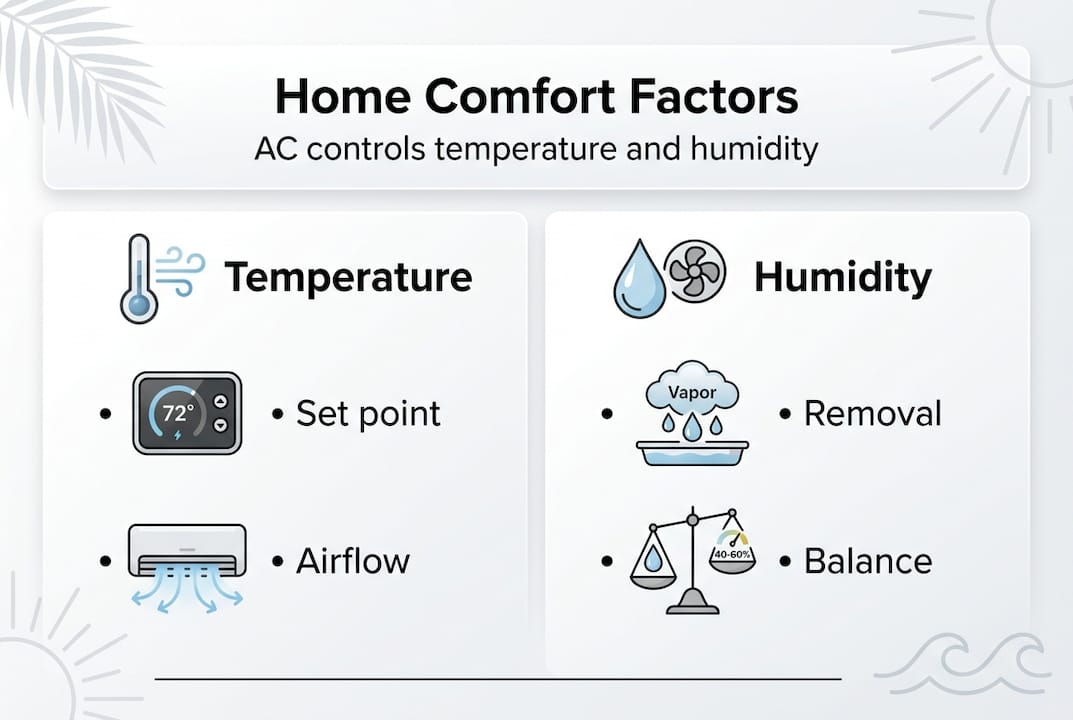 Home Comfort Factors
AC controls temperature and humidity

Temperature

• 72° • Set point

• • Airflow

Humidity

• Vapor • Removal

• 40-60% • Balance